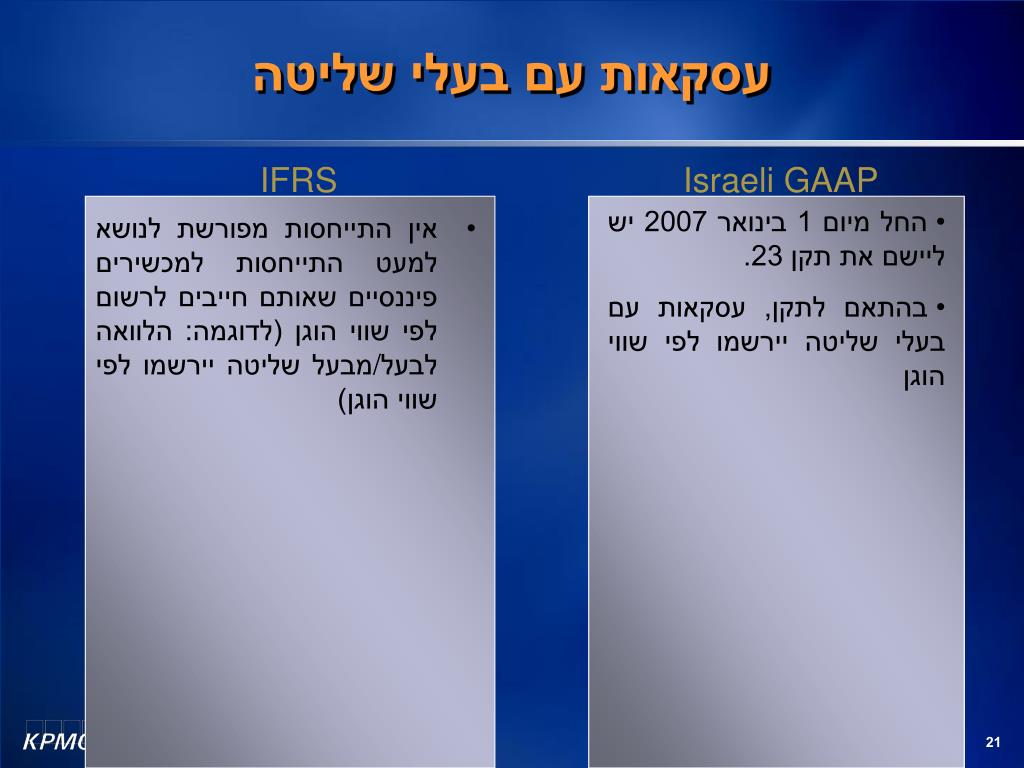 עסקאות עם בעלי שליטה

Israeli GAAP

• החל מיום 1 בינואר 2007 יש ליישם את תקן 23.

• בהתאם לתקן, עסקאות עם בעלי שליטה יירשמו לפי שווי הוגן

IFRS

• אין התייחסות מפורשת לנושא למעט התייחסות למכשירים פיננסיים שאותם חייבים לרשום לפי שווי הוגן (לדוגמה: הלוואה לבעל/מבעל שליטה יירשמו לפי שווי הוגן)

KPMG

21